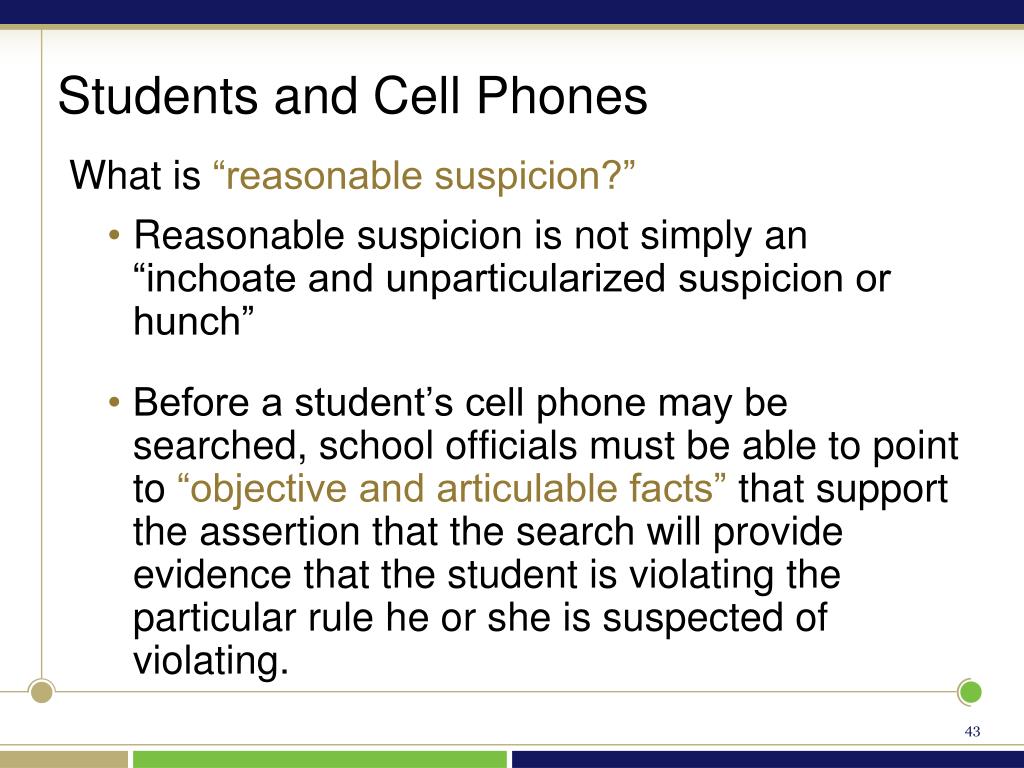 Students and Cell Phones

What is “reasonable suspicion?”

• Reasonable suspicion is not simply an “inchoate and unparticularized suspicion or hunch”

• Before a student’s cell phone may be searched, school officials must be able to point to “objective and articulable facts” that support the assertion that the search will provide evidence that the student is violating the particular rule he or she is suspected of violating.

43